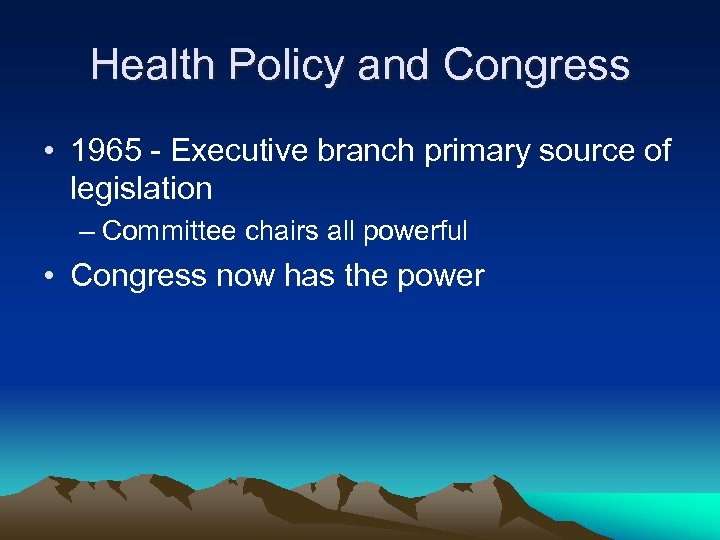 Health Policy and Congress

• 1965 - Executive branch primary source of legislation

– Committee chairs all powerful

• Congress now has the power